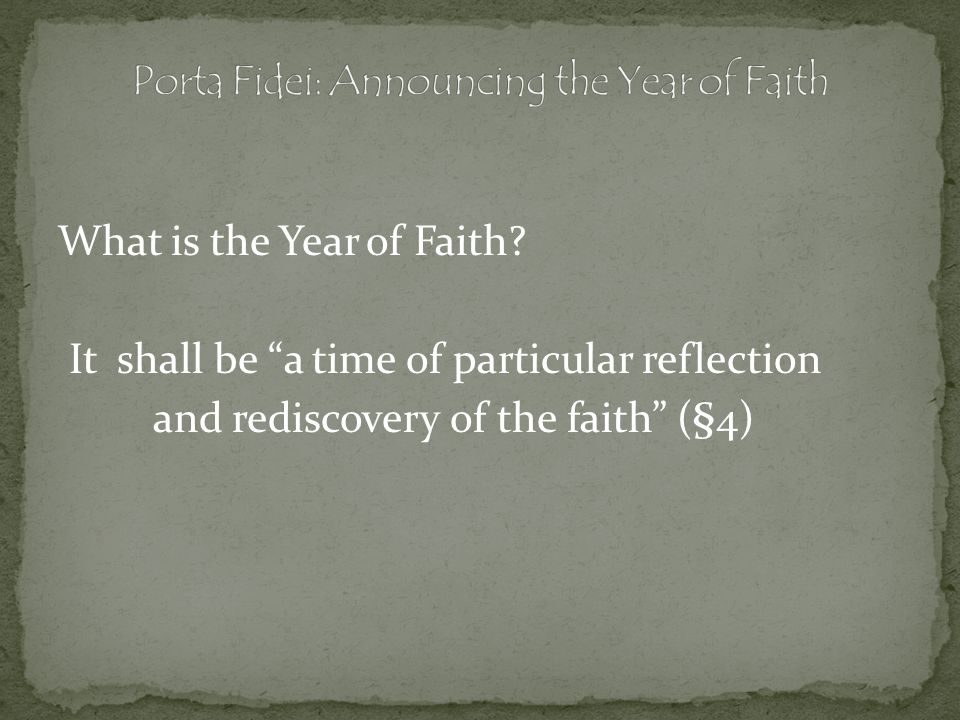 Porta Fidei: Announcing the Year of Faith

What is the Year of Faith?

It shall be “a time of particular reflection and rediscovery of the faith” (§4)